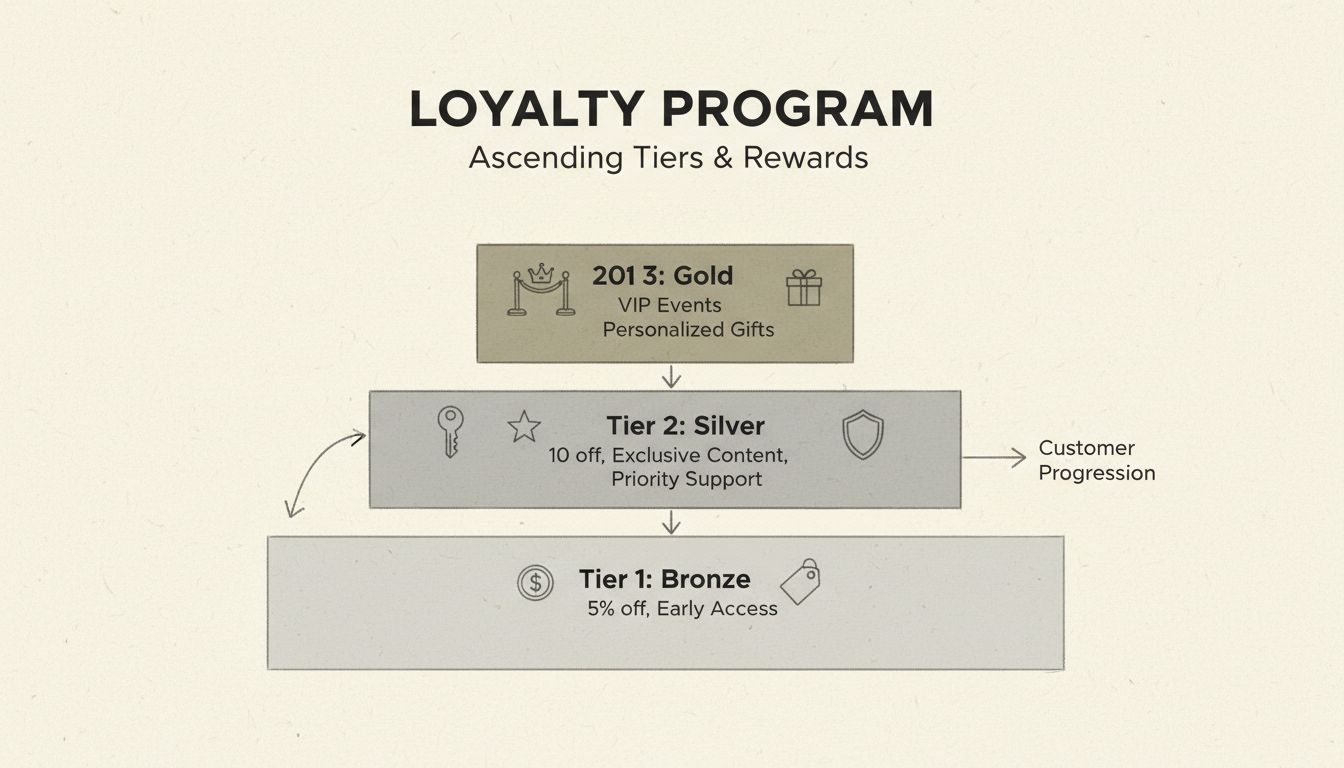 LOYALTY PROGRAM

Ascending Tiers & Rewards

201 3: Gold
VIP Events
Personalized Gifts

Tier 2: Silver
10 off, Exclusive Content, Priority Support

Customer Progression

Tier 1: Bronze
5% off, Early Access